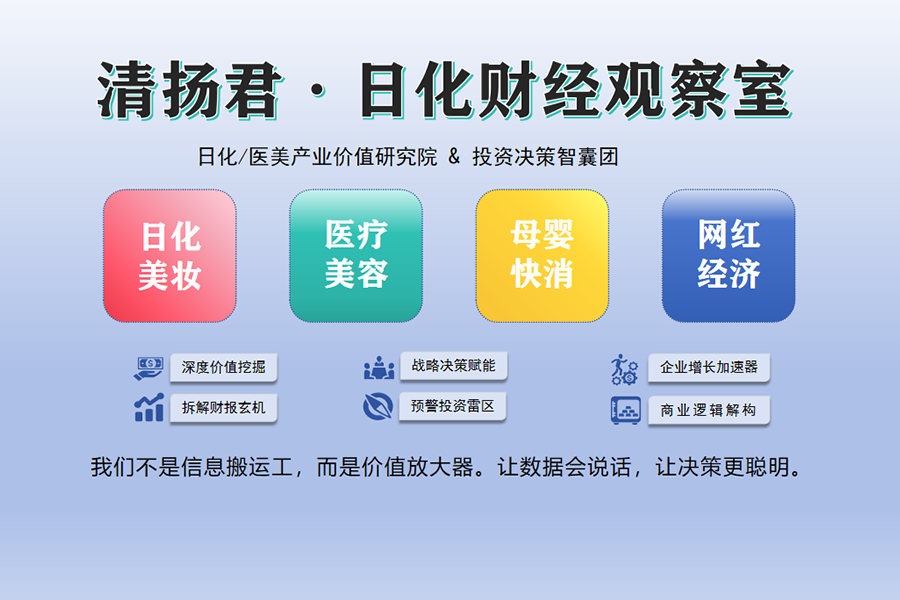 清扬君 · 日化财经观察室

日化/医美产业价值研究院 & 投资决策智囊团

日化美妆

医疗美容

母婴快消

网红经济

深度价值挖掘

拆解财报玄机

战略决策赋能

预警投资雷区

企业增长加速器

商业逻辑解构

我们不是信息搬运工，而是价值放大器。让数据会说话，让决策更聪明。